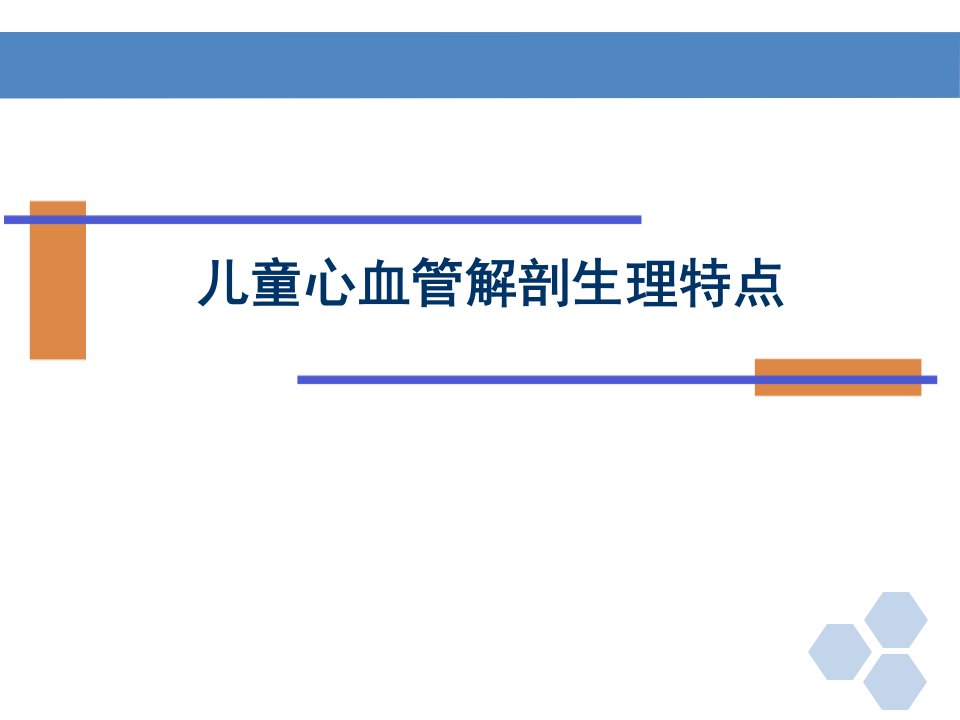 儿童心血管解剖生理特点